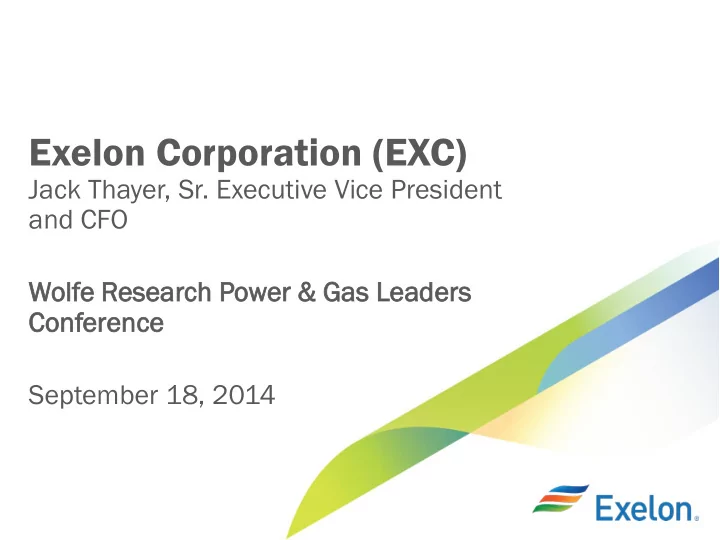 Exelon Corporation (EXC)
Jack Thayer, Sr. Executive Vice President and CFO

Wolfe Research Power & Gas Leaders Conference

September 18, 2014

Exelon.